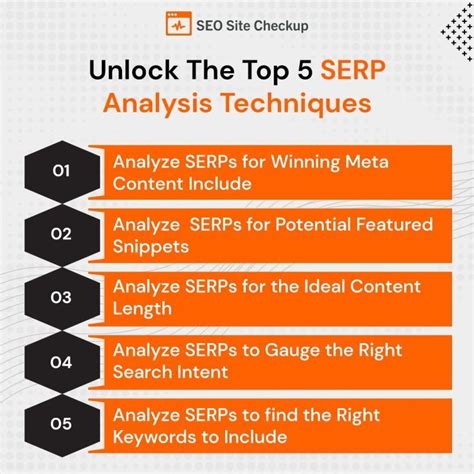 SEO Site Checkup

Unlock The Top 5 SERP Analysis Techniques

01 Analyze SERPs for Winning Meta Content Include

02 Analyze SERPs for Potential Featured Snippets

03 Analyze SERPs for the Ideal Content Length

04 Analyze SERPs to Gauge the Right Search Intent

05 Analyze SERPs to find the Right Keywords to Include